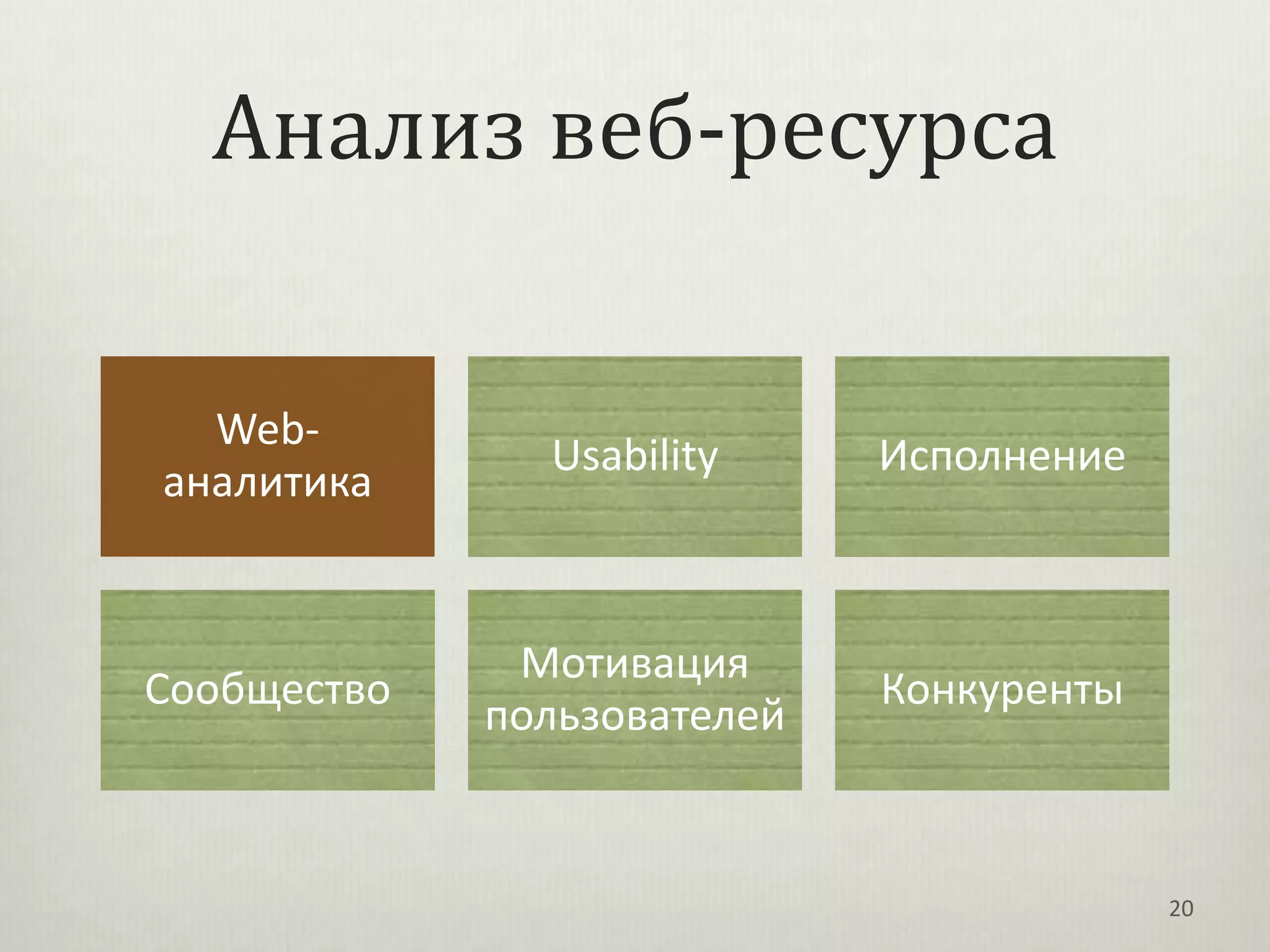 Анализ веб-ресурса

Web-аналитика

Usability

Исполнение

Сообщество

Мотивация пользователей

Конкуренты

20